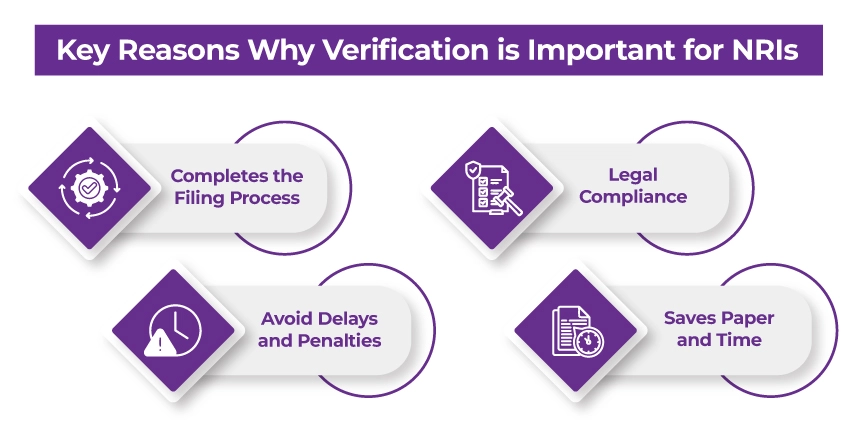 Key Reasons Why Verification is Important for NRIs

Completes the Filing Process

Legal Compliance

Avoid Delays and Penalties

Saves Paper and Time